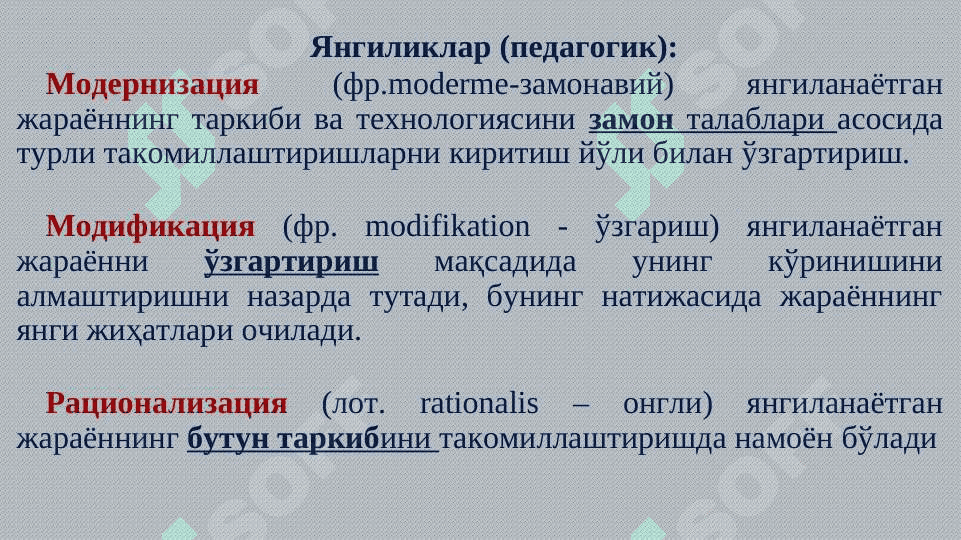 Янгиликлар (педагогик):

Модернизация (фр.moderme-замонавий) янгиланаётган жараённинг таркиби ва технологиясини замон талаблари асосида турли такомиллаштиришларни киритиш йўли билан ўзгартириш.

Модификация (фр. modifikation - ўзгариш) янгиланаётган жараённи ўзгартириш мақсадида унинг кўринишини алмаштиришни назарда тутади, бунинг натижасида жараённинг янги жиҳатлари очилади.

Рационализация (лот. rationalis – онгли) янгиланаётган жараённинг бутун таркибини такомиллаштиришда намоён бўлади